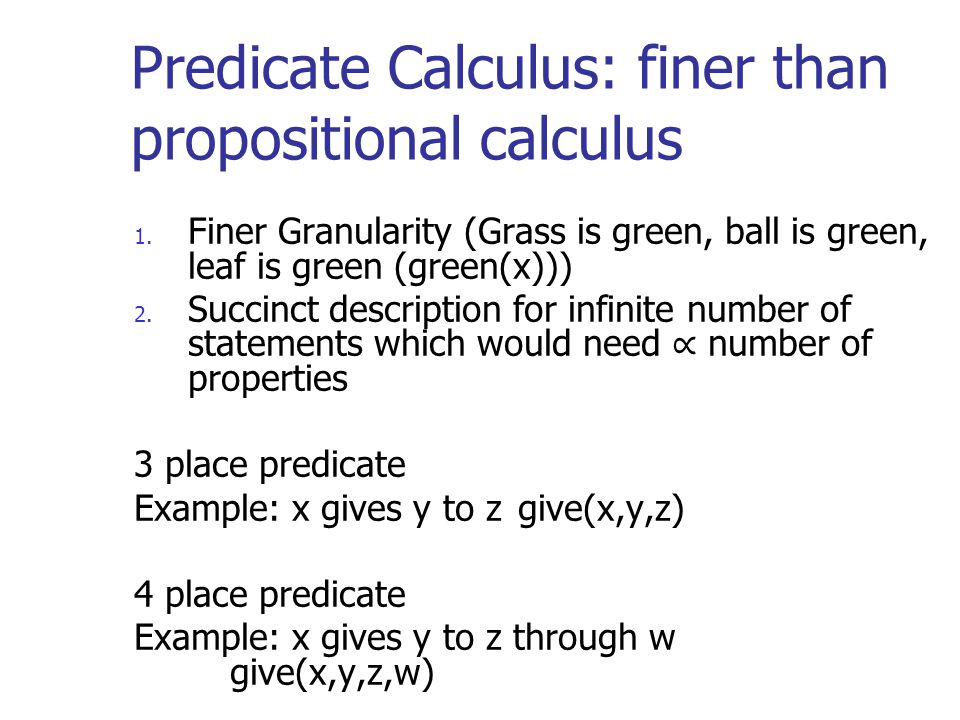 Predicate Calculus: finer than propositional calculus

1. Finer Granularity (Grass is green, ball is green, leaf is green (green(x)))
2. Succinct description for infinite number of statements which would need $\propto$ number of properties

3 place predicate
Example: x gives y to z give(x,y,z)

4 place predicate
Example: x gives y to z through w
give(x,y,z,w)